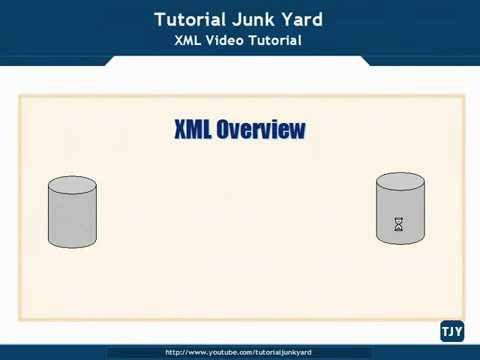 Tutorial Junk Yard
XML Video Tutorial

XML Overview

TJY

http://www.youtube.com/tutorialjunkyard